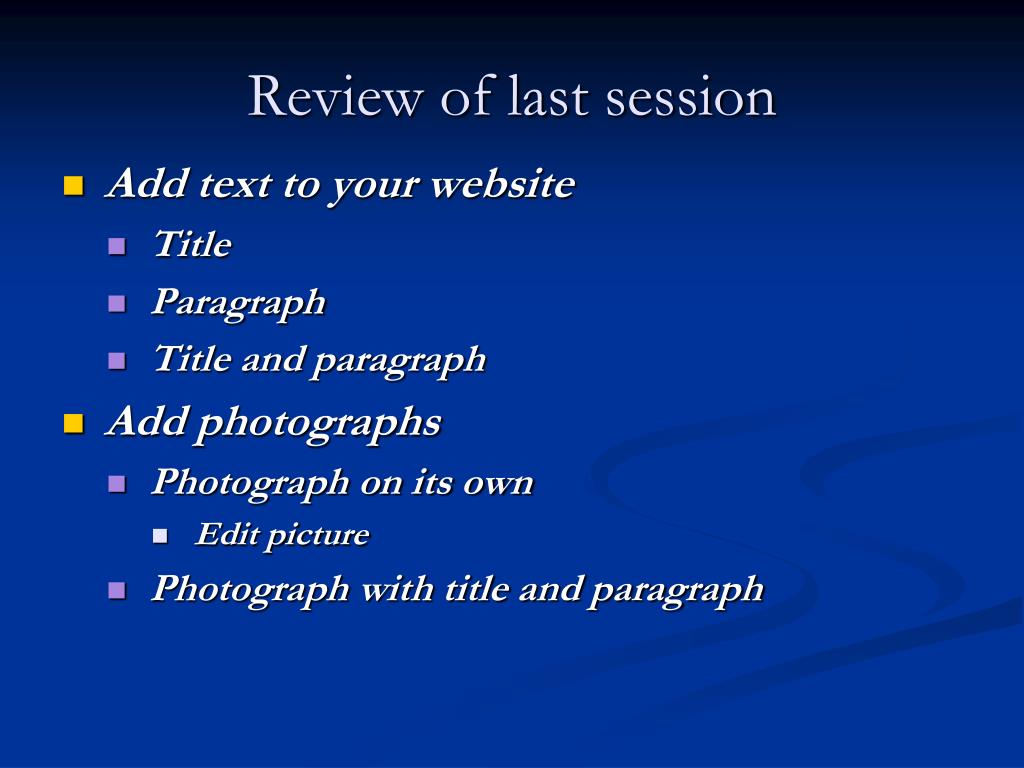 Review of last session

- Add text to your website
  - Title
  - Paragraph
  - Title and paragraph
- Add photographs
  - Photograph on its own
    - Edit picture
  - Photograph with title and paragraph